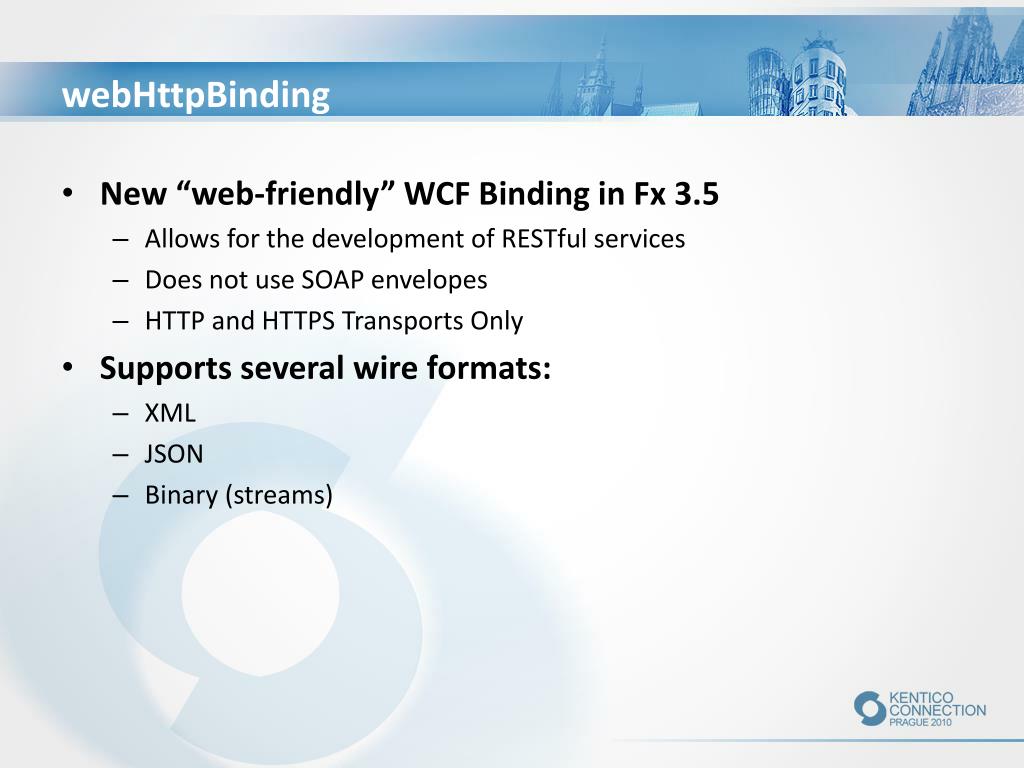 webHttpBinding

• New “web-friendly” WCF Binding in Fx 3.5
– Allows for the development of RESTful services
– Does not use SOAP envelopes
– HTTP and HTTPS Transports Only

• Supports several wire formats:
– XML
– JSON
– Binary (streams)

KENTICO CONNECTION PRAGUE 2010